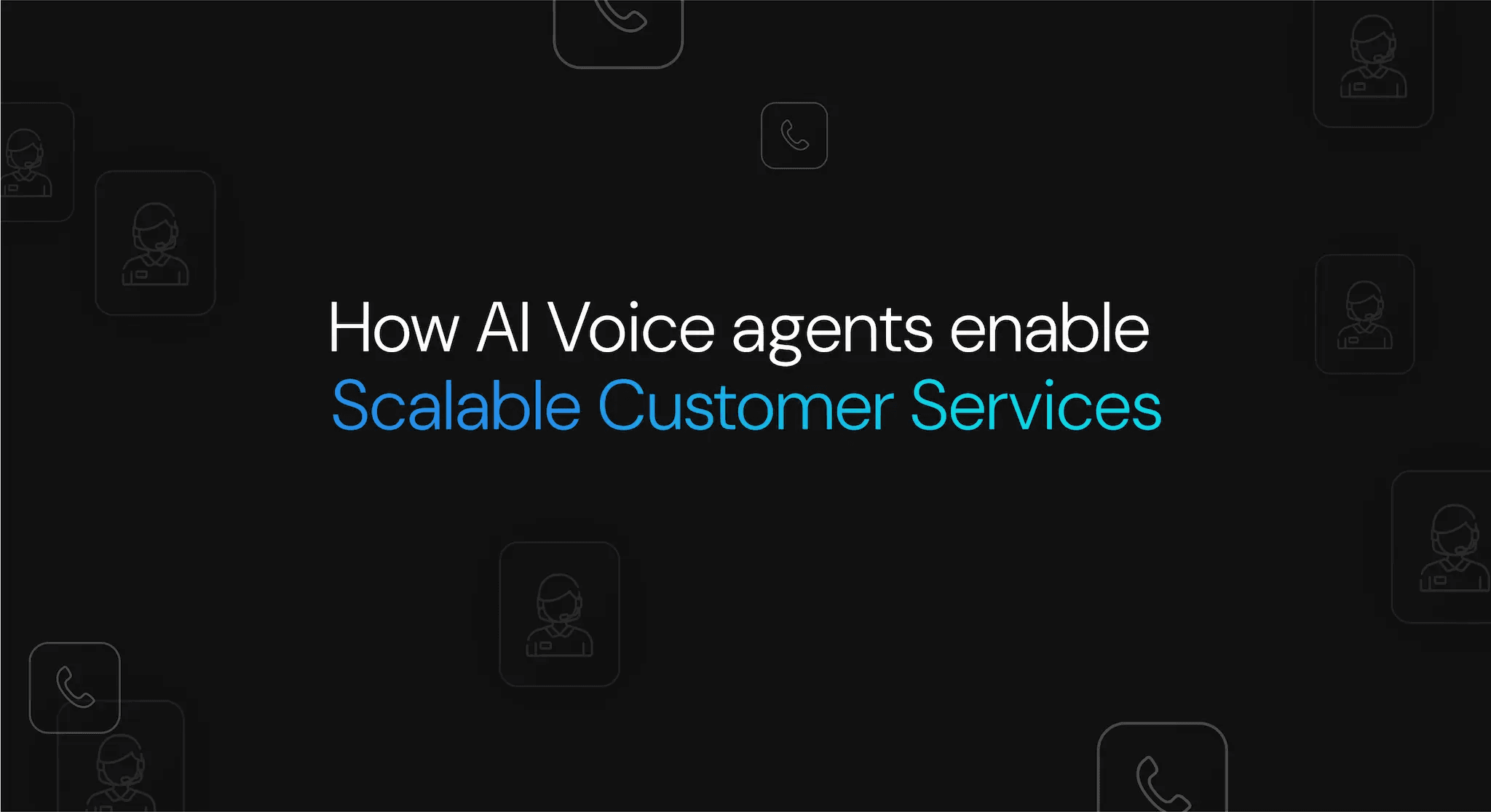 How AI Voice agents enable
Scalable Customer Services